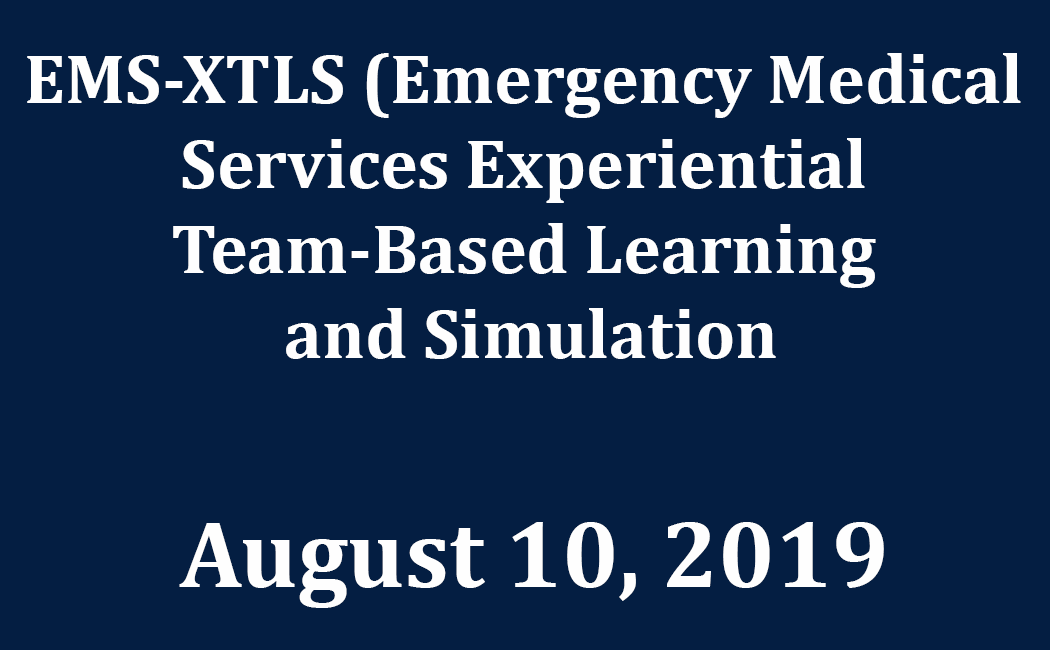 EMS-XTLS (Emergency Medical Services Experiential Team-Based Learning and Simulation

August 10, 2019